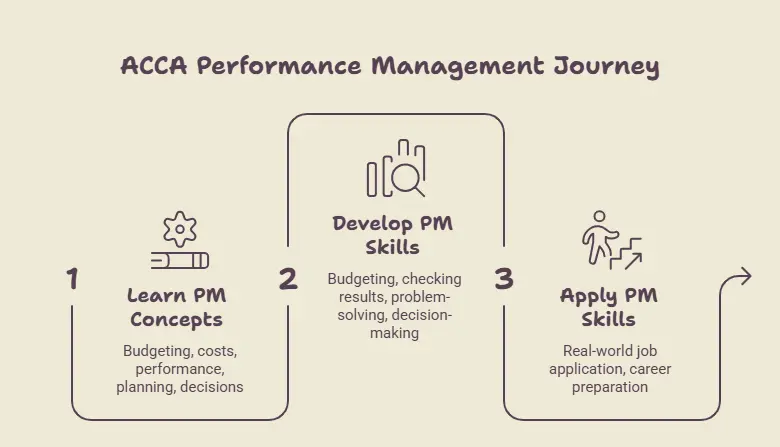 ACCA Performance Management Journey

1

Learn PM Concepts

Budgeting, costs, performance, planning, decisions

2

Develop PM Skills

Budgeting, checking results, problem-solving, decision-making

3

Apply PM Skills

Real-world job application, career preparation